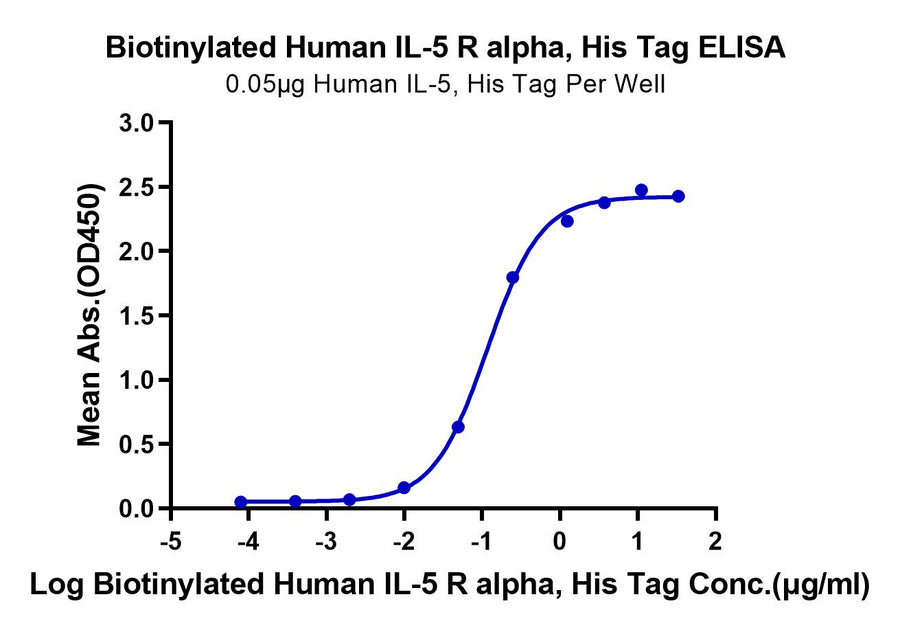 Biotinylated Human IL-5 R alpha, His Tag ELISA
0.05μg Human IL-5, His Tag Per Well

Mean Abs.(OD450)

3.0
2.5
2.0
1.5
1.0
0.5
0.0

-5
-4
-3
-2
-1
0
1
2

Log Biotinylated Human IL-5 R alpha, His Tag Conc.(μg/ml)